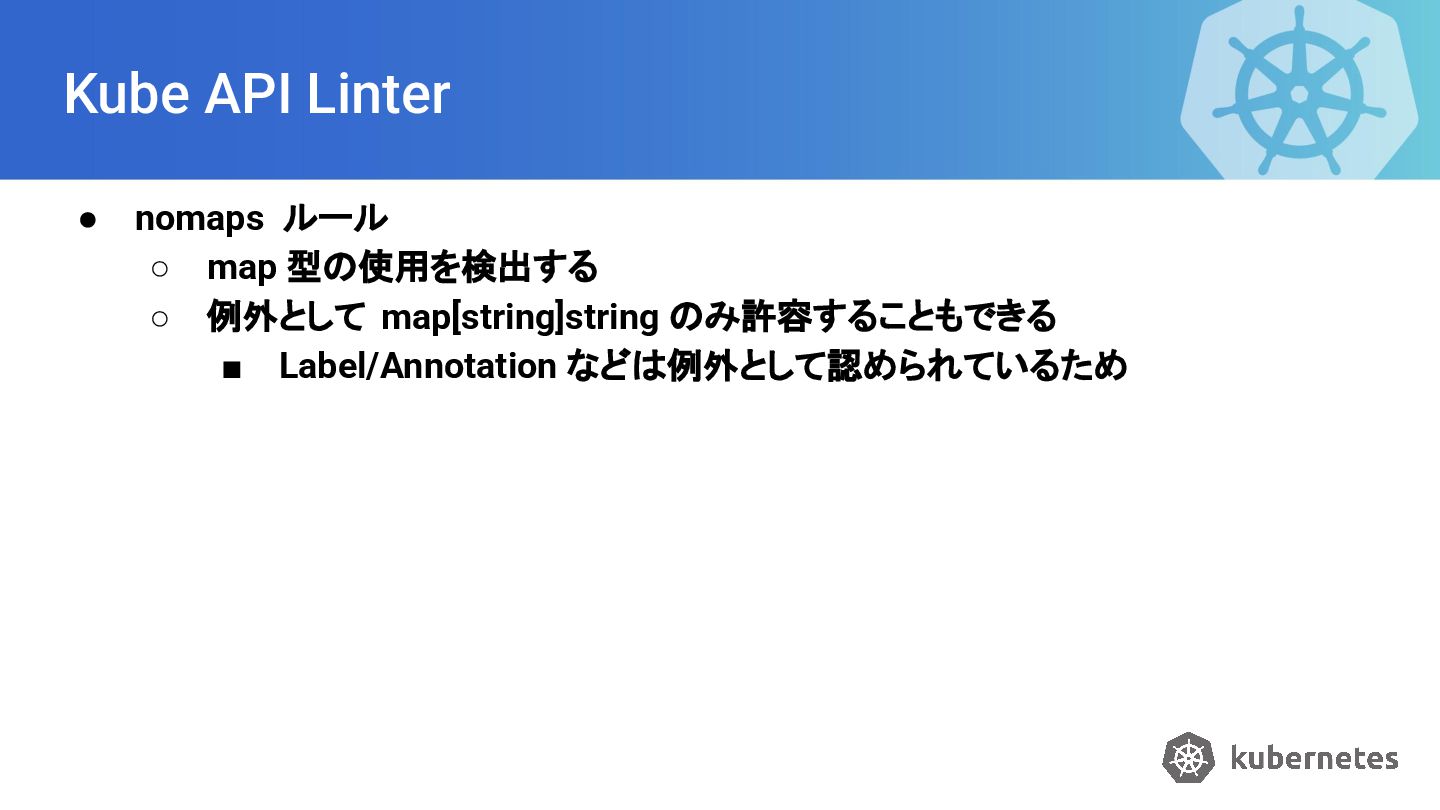 Kube API Linter

● nomaps ルール
○ map 型の使用を検出する
○ 例外として map[string]string のみ許容することもできる
■ Label/Annotation などは例外として認められているため

kubernetes